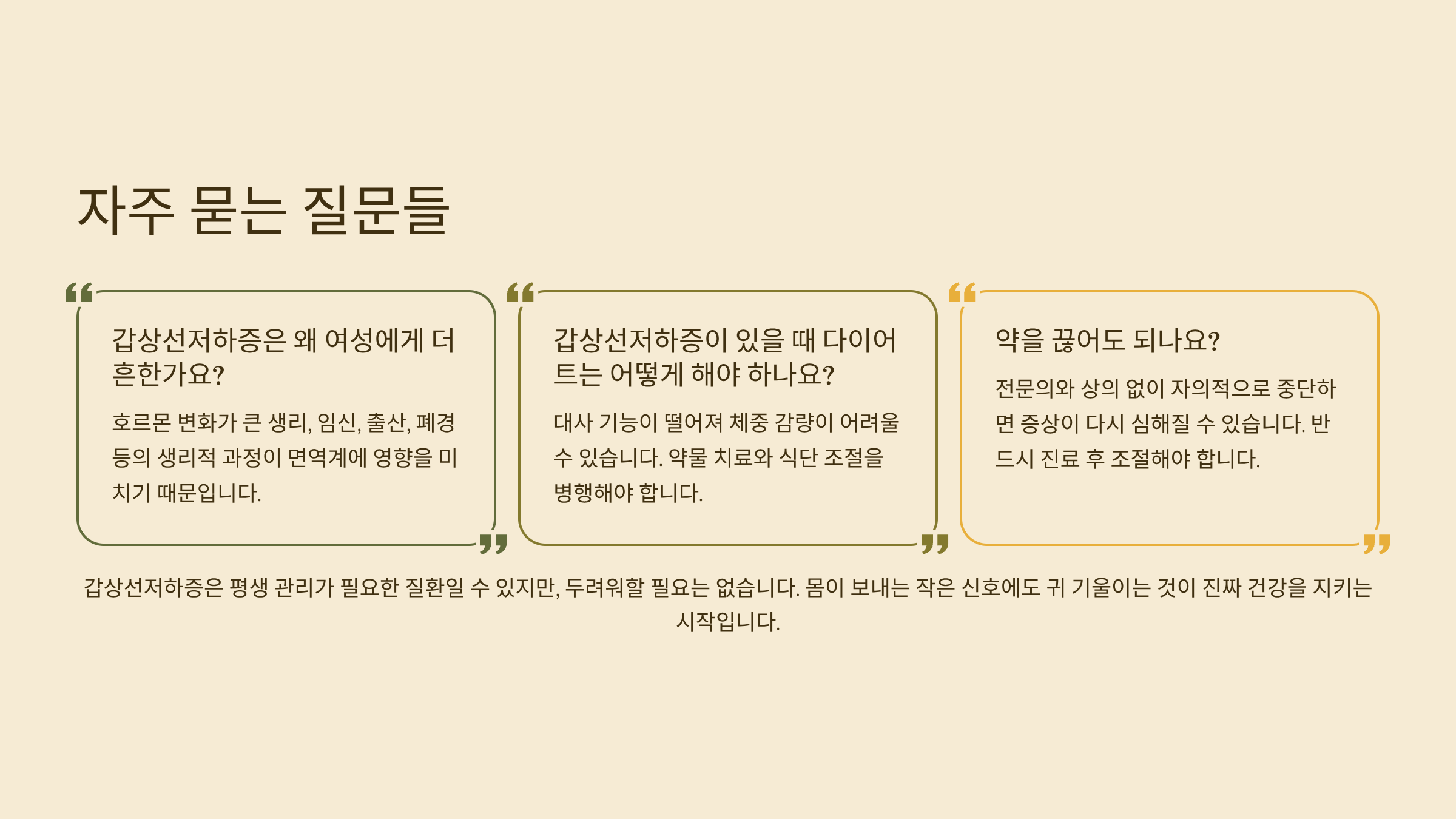 자주 묻는 질문들

갑상선저하증은 왜 여성에게 더 흔한가요?

호르몬 변화가 큰 생리, 임신, 출산, 폐경 등의 생리적 과정이 면역계에 영향을 미치기 때문입니다.

갑상선저하증이 있을 때 다이어트는 어떻게 해야 하나요?

대사 기능이 떨어져 체중 감량이 어려울 수 있습니다. 약물 치료와 식단 조절을 병행해야 합니다.

약을 끊어도 되나요?

전문의와 상의 없이 자의적으로 중단하면 증상이 다시 심해질 수 있습니다. 반드시 진료 후 조절해야 합니다.

갑상선저하증은 평생 관리가 필요한 질환일 수 있지만, 두려워할 필요는 없습니다. 몸이 보내는 작은 신호에도 귀 기울이는 것이 진짜 건강을 지키는 시작입니다.